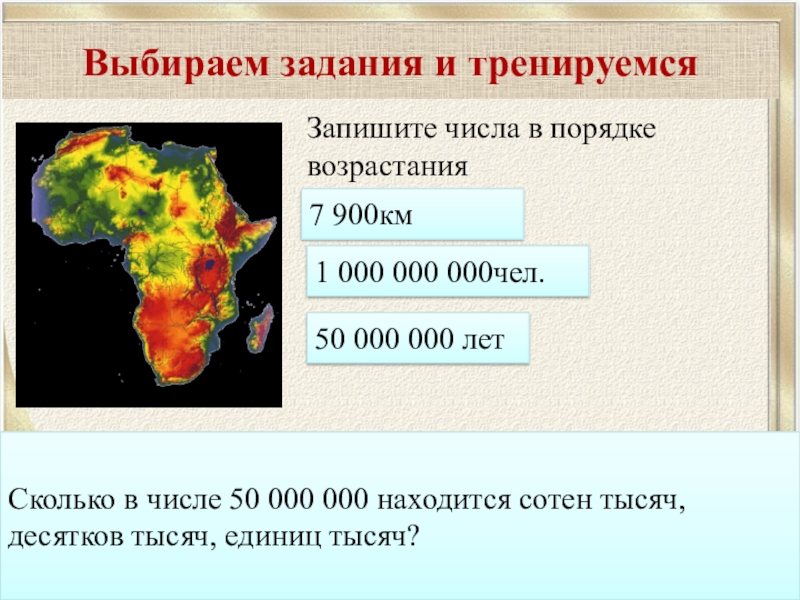 Выбираем задания и тренируемся

Запишите числа в порядке возрастания

7 900км

1 000 000 000чел.

50 000 000 лет

Сколько в числе 50 000 000 находится сотен тысяч, десятков тысяч, единиц тысяч?